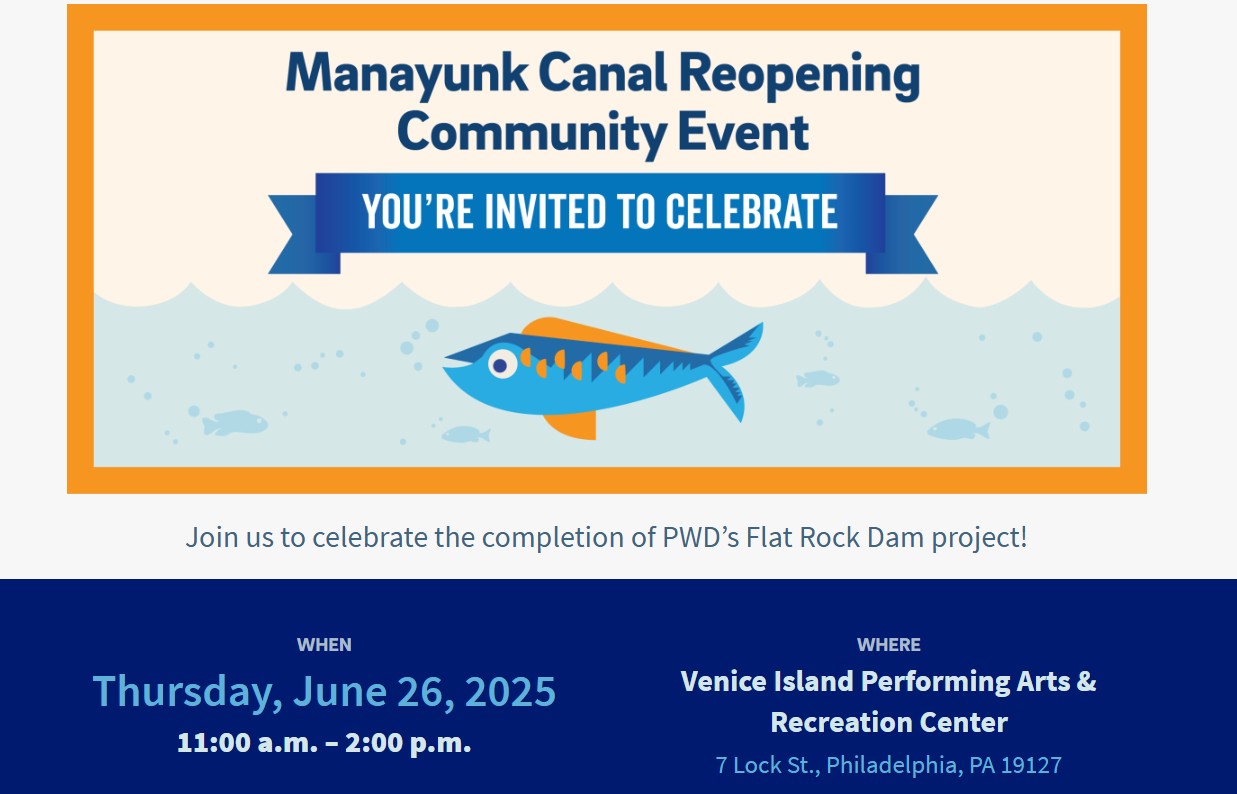 Manayunk Canal Reopening Community Event

YOU'RE INVITED TO CELEBRATE

Join us to celebrate the completion of PWD's Flat Rock Dam project!

WHEN

Thursday, June 26, 2025

11:00 a.m. – 2:00 p.m.

WHERE

Venice Island Performing Arts & Recreation Center

7 Lock St., Philadelphia, PA 19127